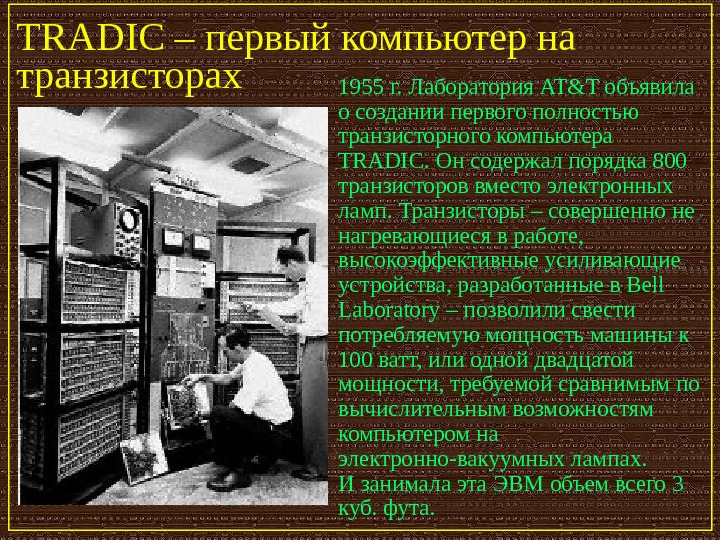 TRADIC – первый компьютер на транзисторах

1955 г. Лаборатория AT&T объявила о создании первого полностью транзисторного компьютера TRADIC. Он содержал порядка 800 транзисторов вместо электронных ламп. Транзисторы – совершенно не нагревающиеся в работе, высокоэффективные усиливающие устройства, разработанные в Bell Laboratory – позволили свести потребляемую мощность машины к 100 ватт, или одной двадцатой мощности, требуемой сравнимым по вычислительным возможностям компьютером на электронно-вакуумных лампах.
И занимала эта ЭВМ объем всего 3 куб. фута.